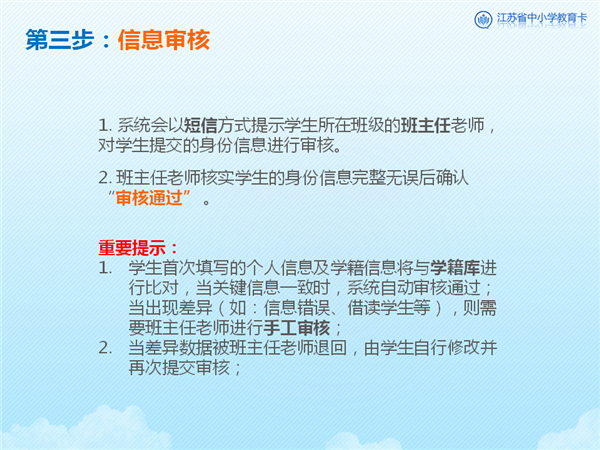 江苏省中小学教育卡

第三步：信息审核

1. 系统会以短信方式提示学生所在班级的班主任老师，对学生提交的身份信息进行审核。

2. 班主任老师核实学生的身份信息完整无误后确认“审核通过”。

重要提示：
1. 学生首次填写的个人信息及学籍信息将与学籍库进行比对，当关键信息一致时，系统自动审核通过；当出现差异（如：信息错误、借读学生等），则需要班主任老师进行手工审核；
2. 当差异数据被班主任老师退回，由学生自行修改并再次提交审核；